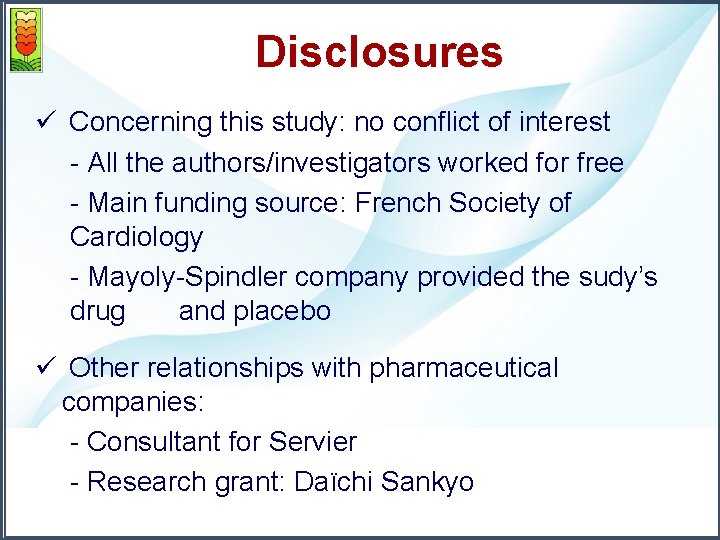 Disclosures

✓ Concerning this study: no conflict of interest

- All the authors/investigators worked for free

- Main funding source: French Society of Cardiology

- Mayoly-Spindler company provided the sudy's drug and placebo

✓ Other relationships with pharmaceutical companies:

- Consultant for Servier

- Research grant: Daïchi Sankyo